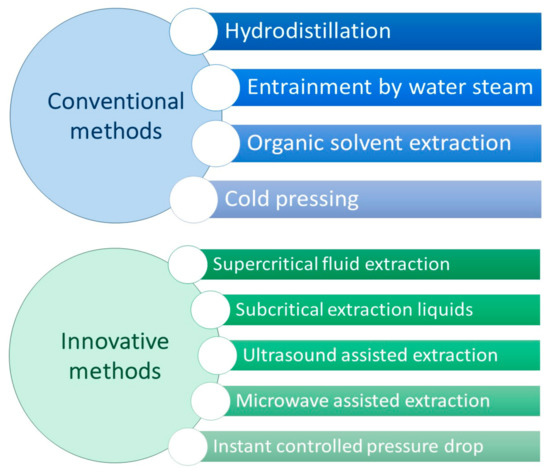 Conventional methods

Hydrodistillation

Entrainment by water steam

Organic solvent extraction

Cold pressing

Innovative methods

Supercritical fluid extraction

Subcritical extraction liquids

Ultrasound assisted extraction

Microwave assisted extraction

Instant controlled pressure drop